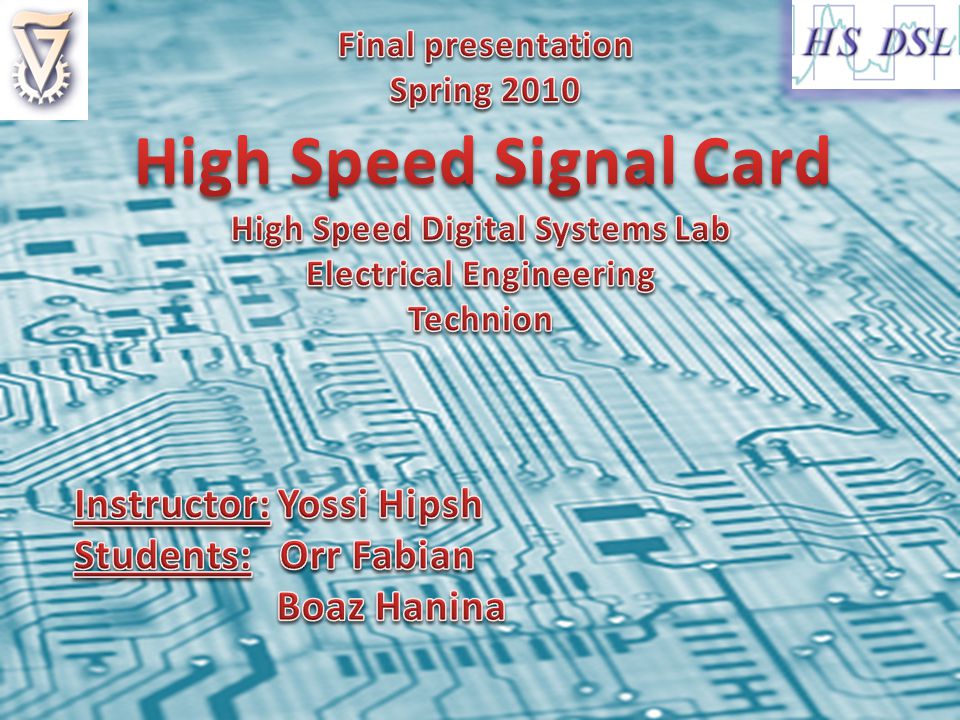 HS DSL

Final presentation
Spring 2010

High Speed Signal Card

High Speed Digital Systems Lab
Electrical Engineering
Technion

Instructor: Yossi Hipsh
Students: Orr Fabian
Boaz Hanina